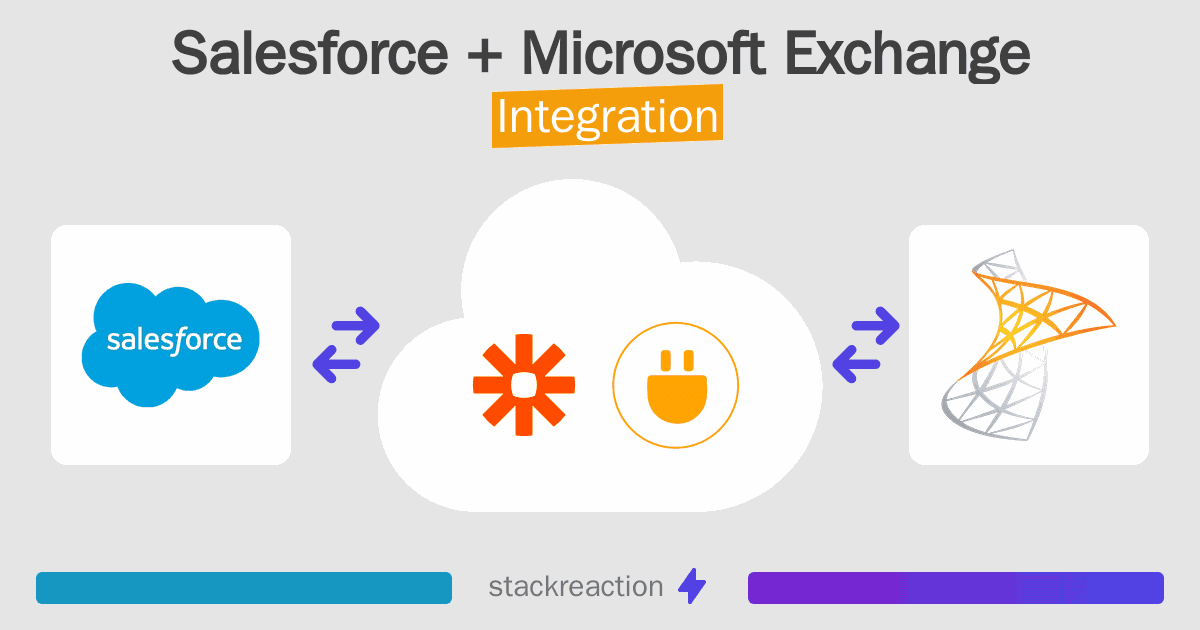 Salesforce + Microsoft Exchange
Integration

salesforce

stackreaction